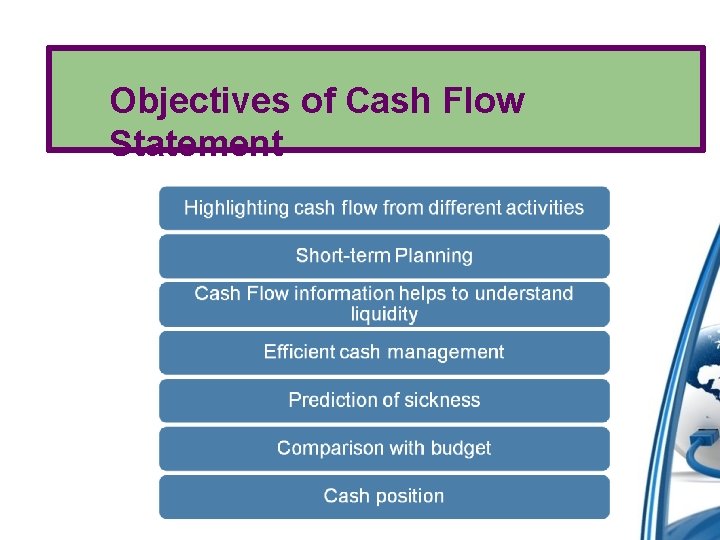 Objectives of Cash Flow Statement

Highlighting cash flow from different activities

Short-term Planning

Cash Flow information helps to understand liquidity

Efficient cash management

Prediction of sickness

Comparison with budget

Cash position